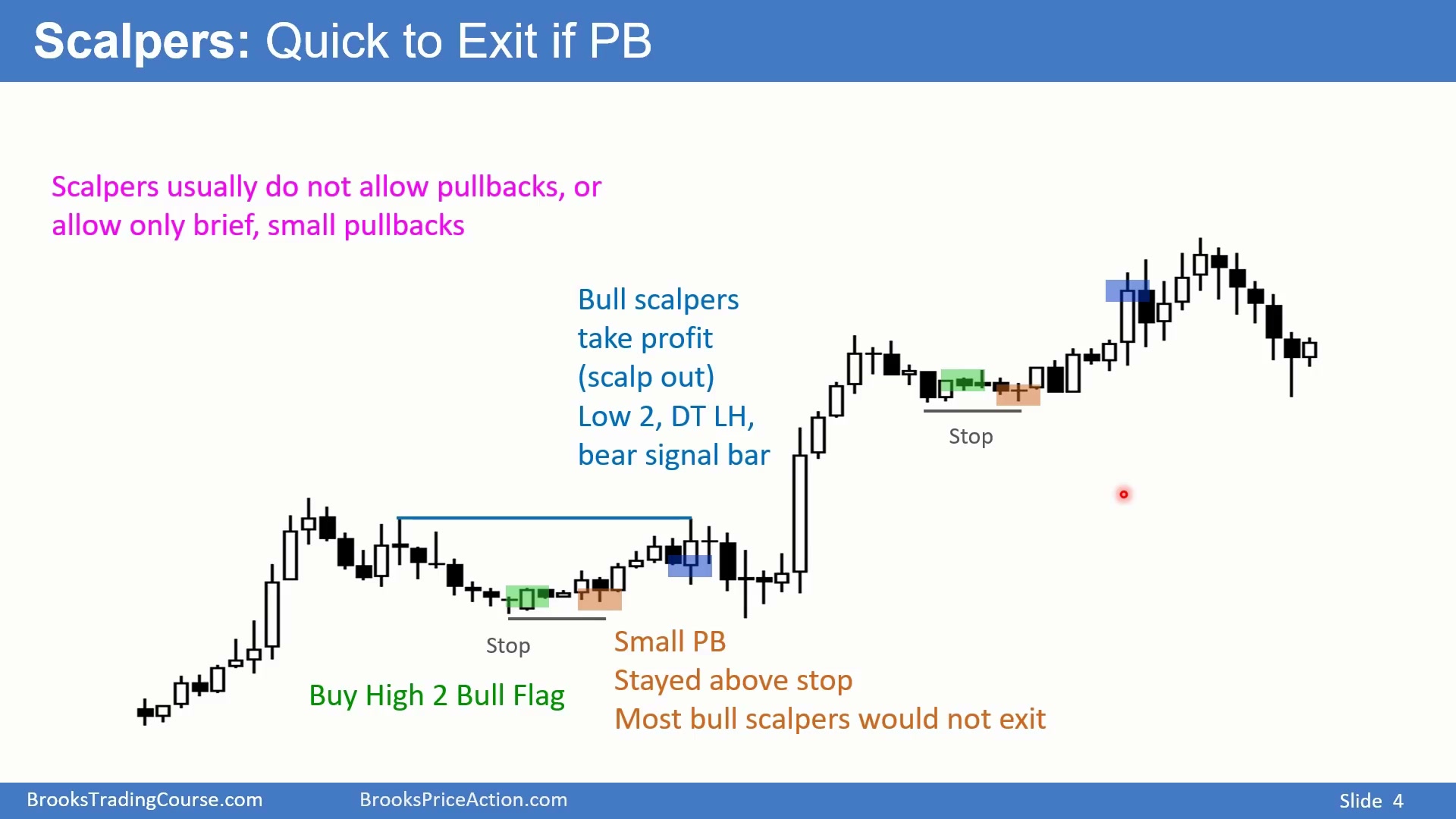 Scalpers: Quick to Exit if PB

Scalpers usually do not allow pullbacks, or allow only brief, small pullbacks

Bull scalpers take profit (scalp out) Low 2, DT LH, bear signal bar

Stop

Stop

Small PB
Stayed above stop
Most bull scalpers would not exit

Buy High 2 Bull Flag

BrooksTradingCourse.com BrooksPriceAction.com Slide 4